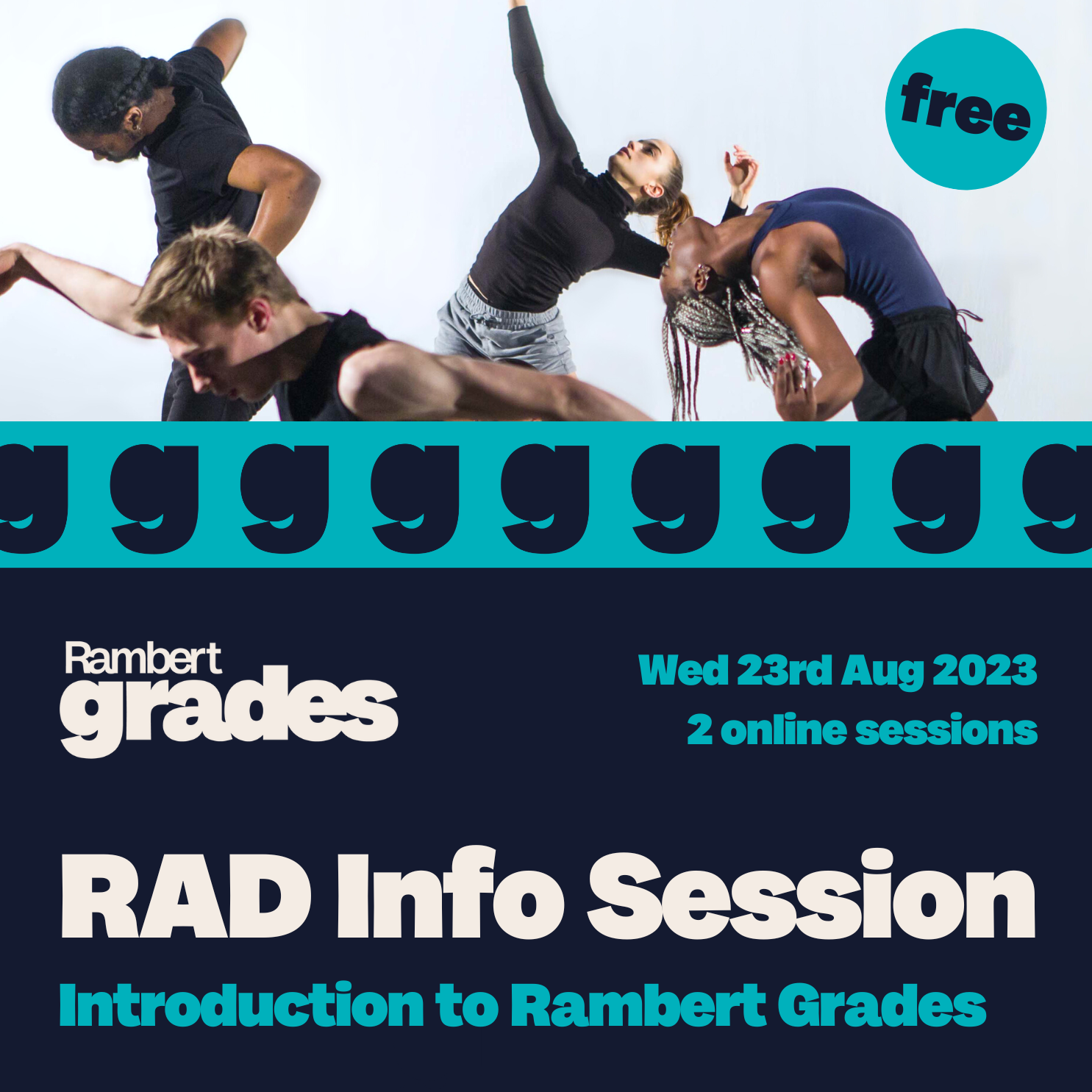 free

g g g g g g g g g

Rambert
grades

Wed 23rd Aug 2023
2 online sessions

RAD Info Session

Introduction to Rambert Grades